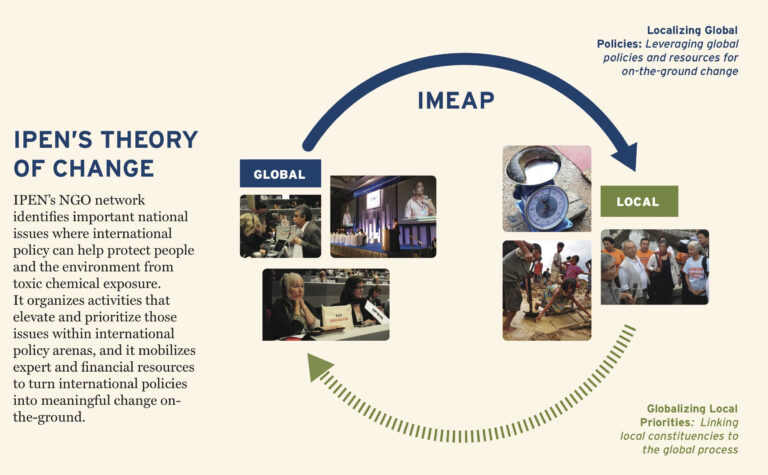 IPEN'S THEORY OF CHANGE

IPEN's NGO network identifies important national issues where international policy can help protect people and the environment from toxic chemical exposure. It organizes activities that elevate and prioritize those issues within international policy arenas, and it mobilizes expert and financial resources to turn international policies into meaningful change on-the-ground.

Localizing Global Policies: Leveraging global policies and resources for on-the-ground change

IMEAP

GLOBAL

LOCAL

Globalizing Local Priorities: Linking local constituencies to the global process